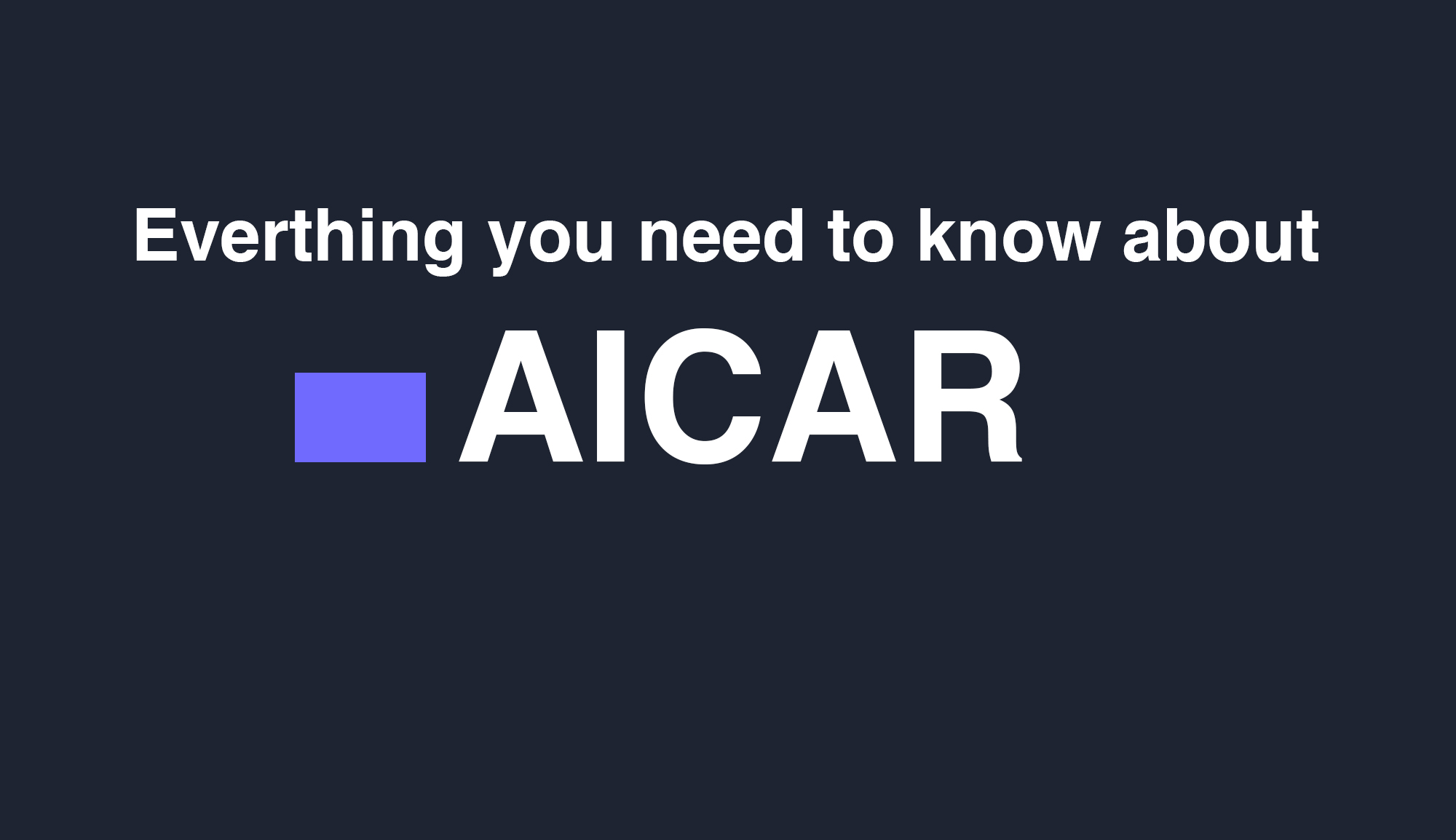 Everthing you need to know about

AICAR